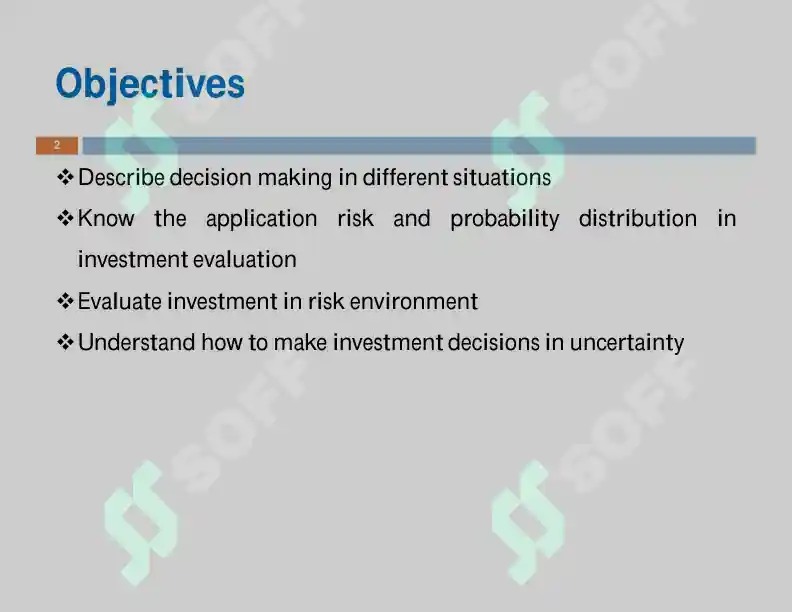 Objectives

2

❖ Describe decision making in different situations

❖ Know the application risk and probability distribution in investment evaluation

❖ Evaluate investment in risk environment

❖ Understand how to make investment decisions in uncertainty

SOFF
SOFF
SOFF
SOFF